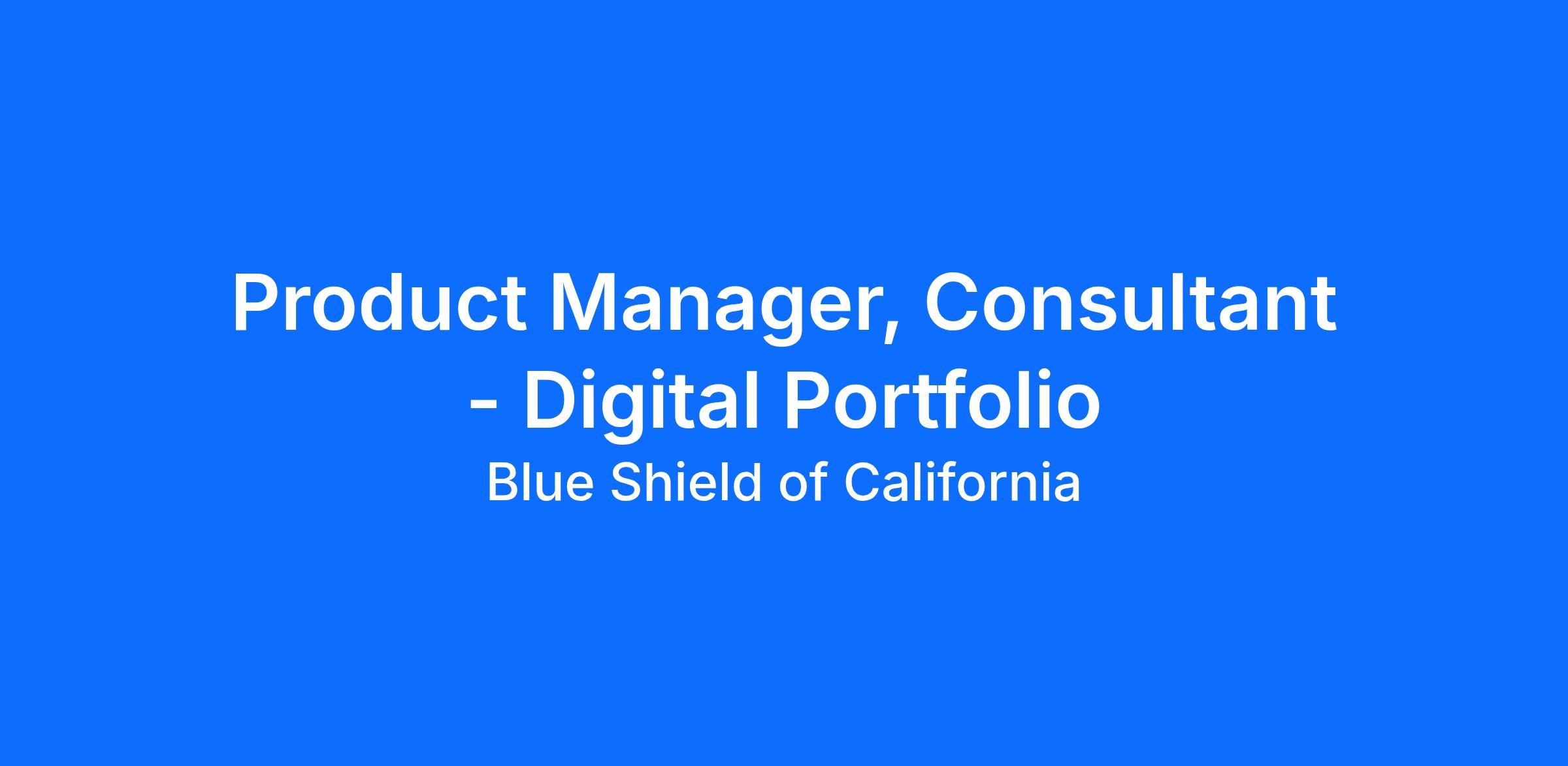 Product Manager, Consultant - Digital Portfolio

Blue Shield of California